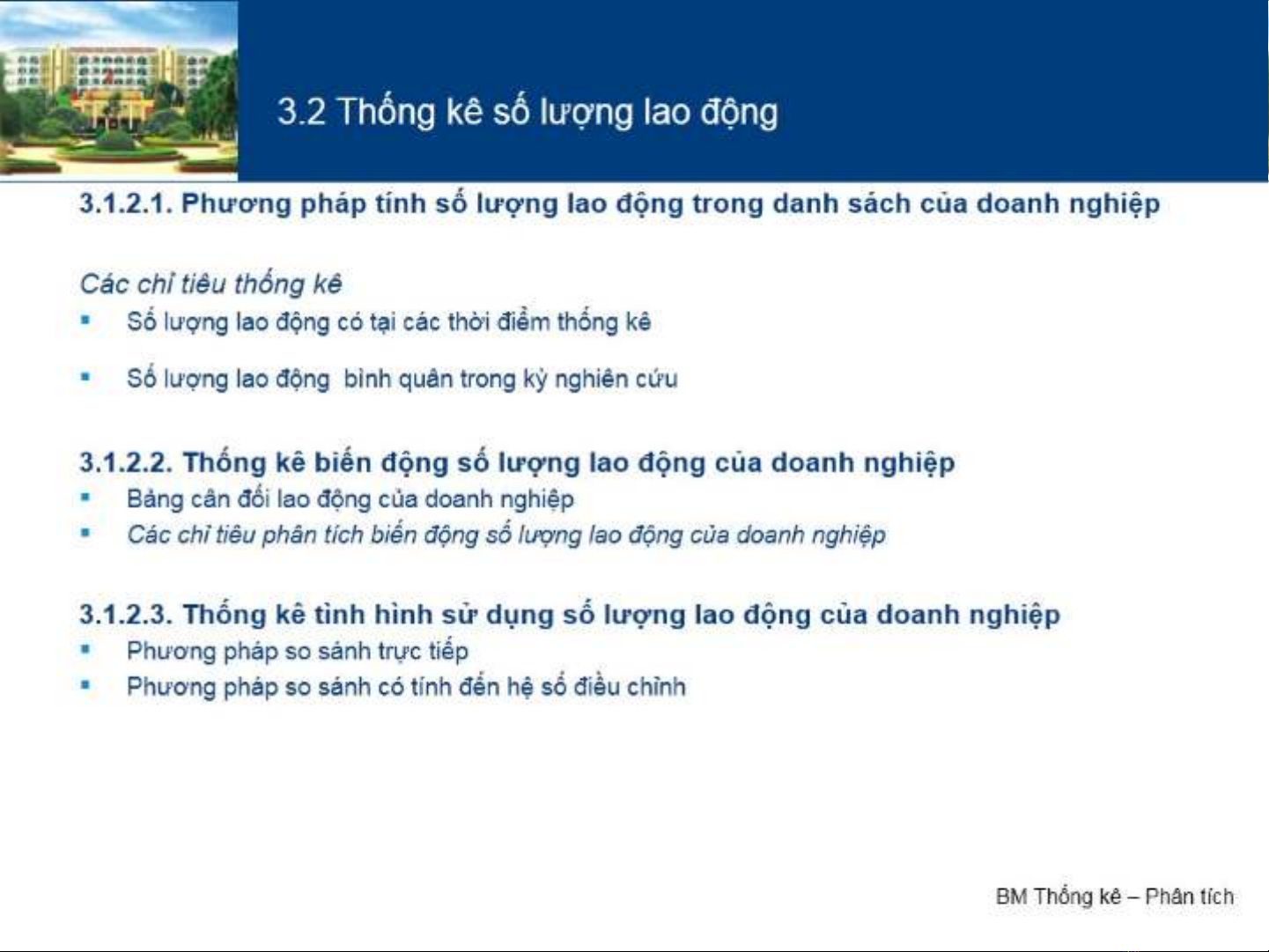 3.2 Thống kê số lượng lao động

3.1.2.1. Phương pháp tính số lượng lao động trong danh sách của doanh nghiệp

Các chỉ tiêu thống kê

▪ Số lượng lao động có tại các thời điểm thống kê

▪ Số lượng lao động bình quân trong kỳ nghiên cứu

3.1.2.2. Thống kê biến động số lượng lao động của doanh nghiệp

▪ Bảng cân đối lao động của doanh nghiệp

▪ Các chỉ tiêu phân tích biến động số lượng lao động của doanh nghiệp

3.1.2.3. Thống kê tình hình sử dụng số lượng lao động của doanh nghiệp

▪ Phương pháp so sánh trực tiếp

▪ Phương pháp so sánh có tính đến hệ số điều chỉnh

BM Thống kê – Phân tích